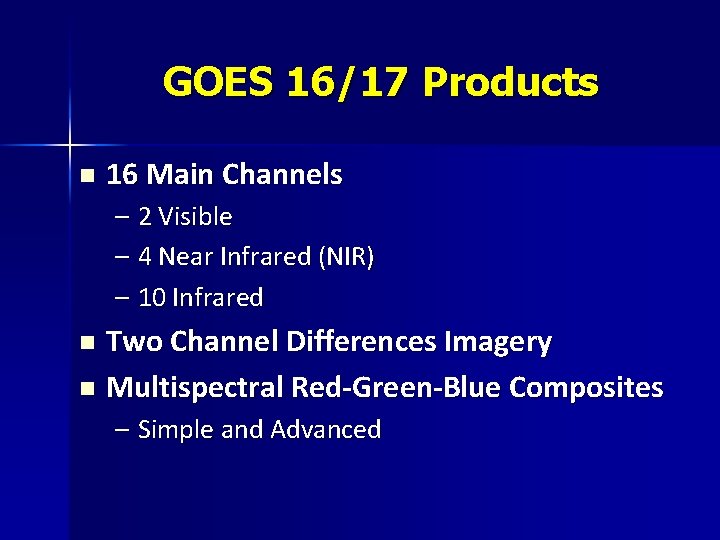 GOES 16/17 Products

■ 16 Main Channels
– 2 Visible
– 4 Near Infrared (NIR)
– 10 Infrared
■ Two Channel Differences Imagery
■ Multispectral Red-Green-Blue Composites
– Simple and Advanced